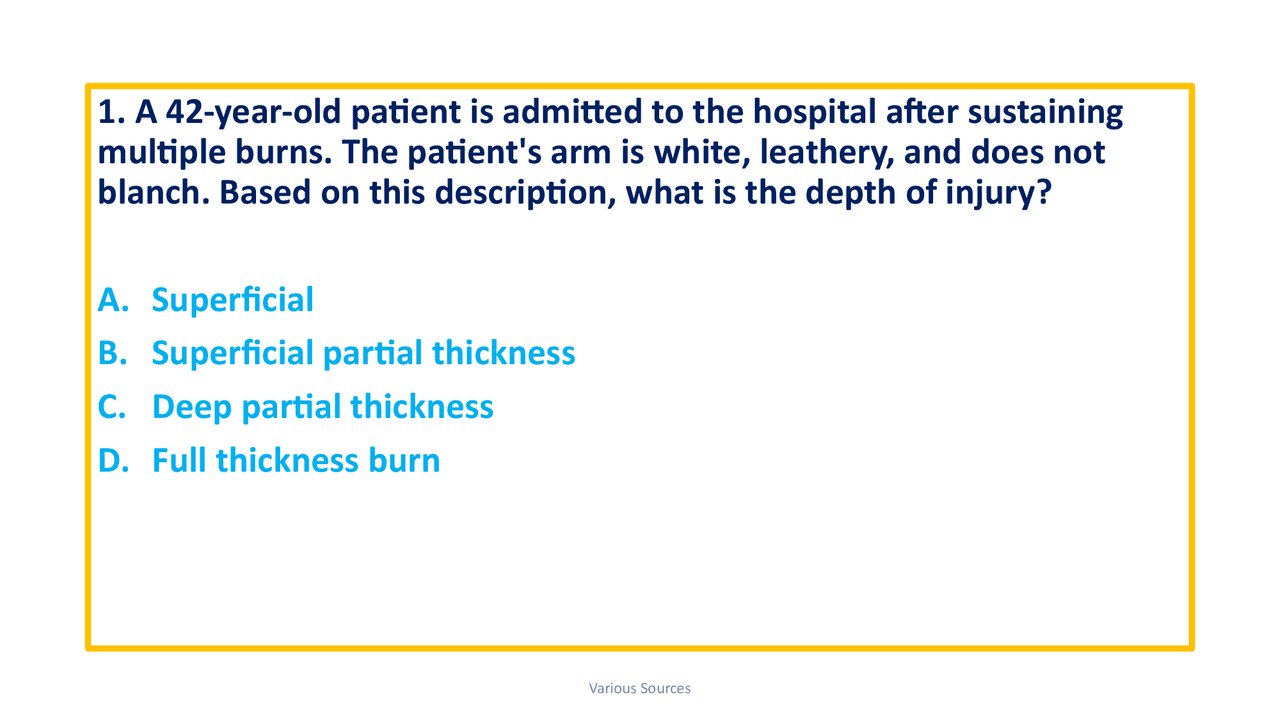 1. A 42-year-old patient is admitted to the hospital after sustaining multiple burns. The patient's arm is white, leathery, and does not blanch. Based on this description, what is the depth of injury?

A. Superficial
B. Superficial partial thickness
C. Deep partial thickness
D. Full thickness burn

Various Sources